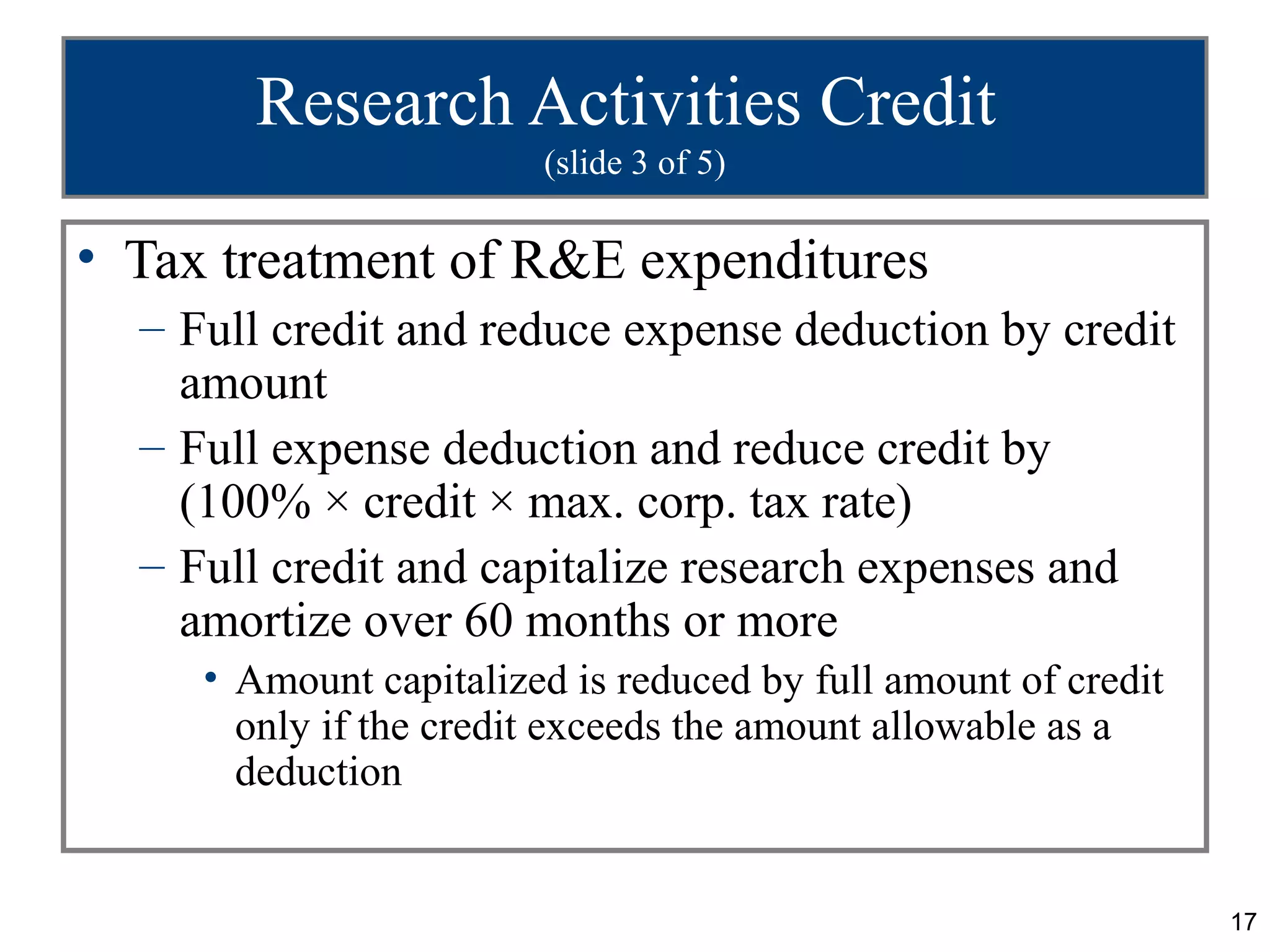 Research Activities Credit
(slide 3 of 5)

• Tax treatment of R&E expenditures
– Full credit and reduce expense deduction by credit amount
– Full expense deduction and reduce credit by (100% × credit × max. corp. tax rate)
– Full credit and capitalize research expenses and amortize over 60 months or more
• Amount capitalized is reduced by full amount of credit only if the credit exceeds the amount allowable as a deduction

17